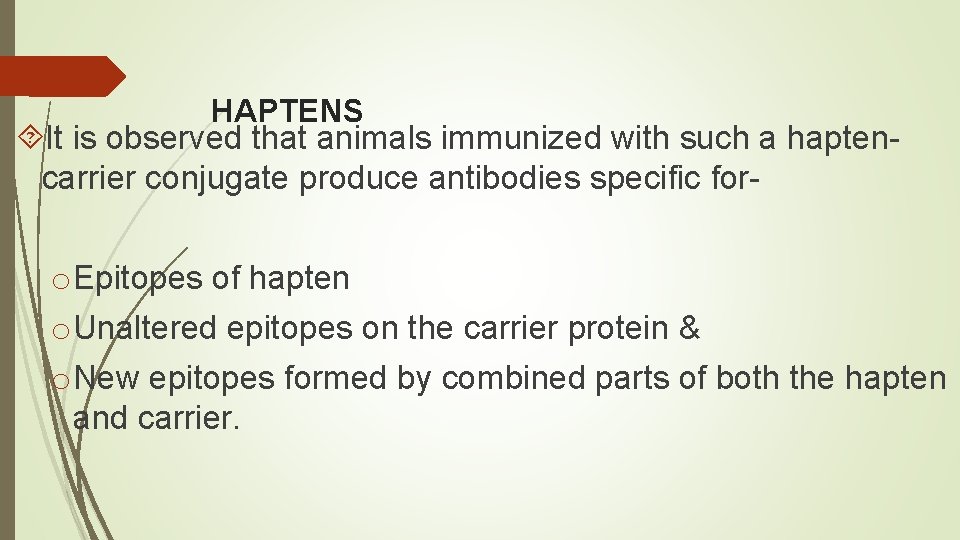 HAPTENS

It is observed that animals immunized with such a hapten-carrier conjugate produce antibodies specific for-

o Epitopes of hapten
o Unaltered epitopes on the carrier protein &
o New epitopes formed by combined parts of both the hapten and carrier.